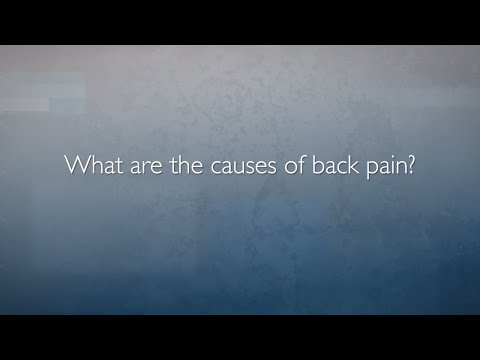 What are the causes of back pain?